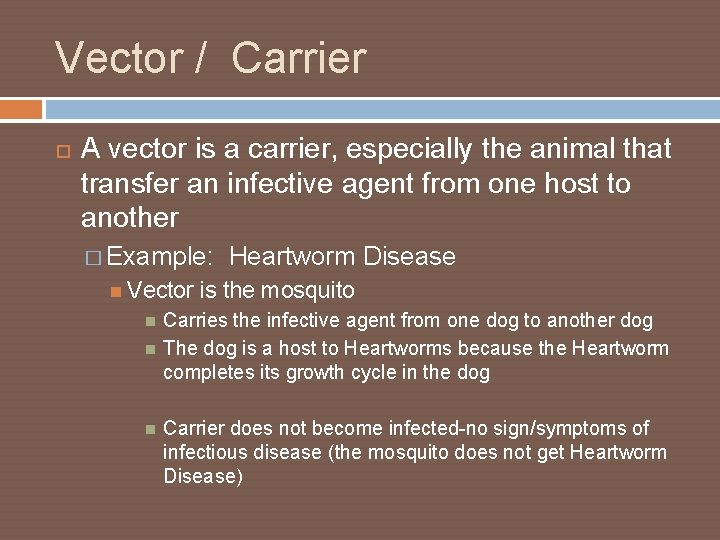 Vector / Carrier

A vector is a carrier, especially the animal that transfer an infective agent from one host to another

Example: Heartworm Disease

Vector is the mosquito

Carries the infective agent from one dog to another dog

The dog is a host to Heartworms because the Heartworm completes its growth cycle in the dog

Carrier does not become infected-no sign/symptoms of infectious disease (the mosquito does not get Heartworm Disease)